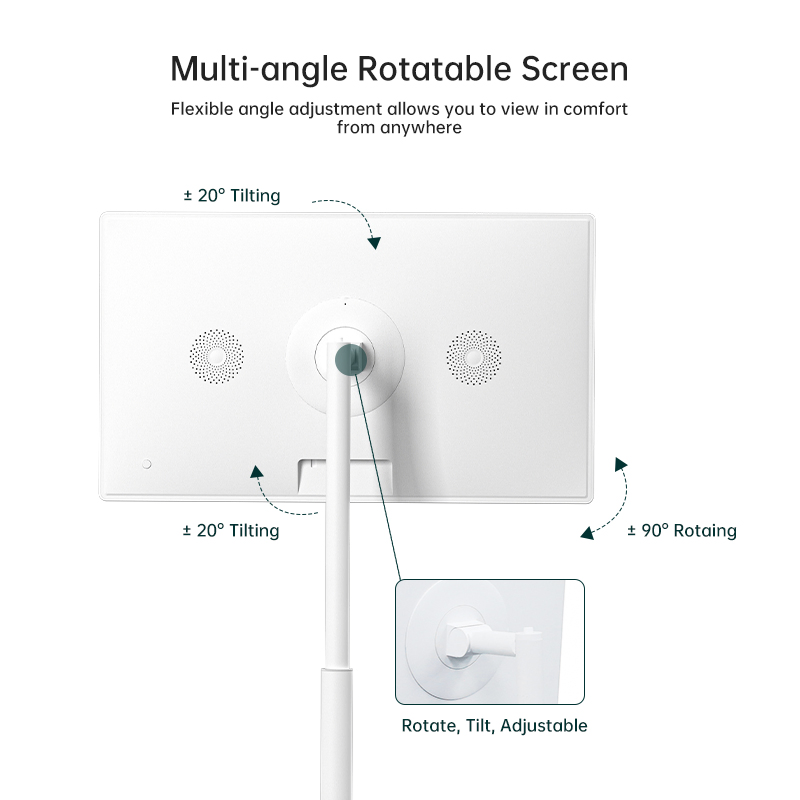 Multi-angle Rotatable Screen

Flexible angle adjustment allows you to view in comfort from anywhere

± 20° Tilting

± 20° Tilting

± 90° Rotaing

Rotate, Tilt, Adjustable